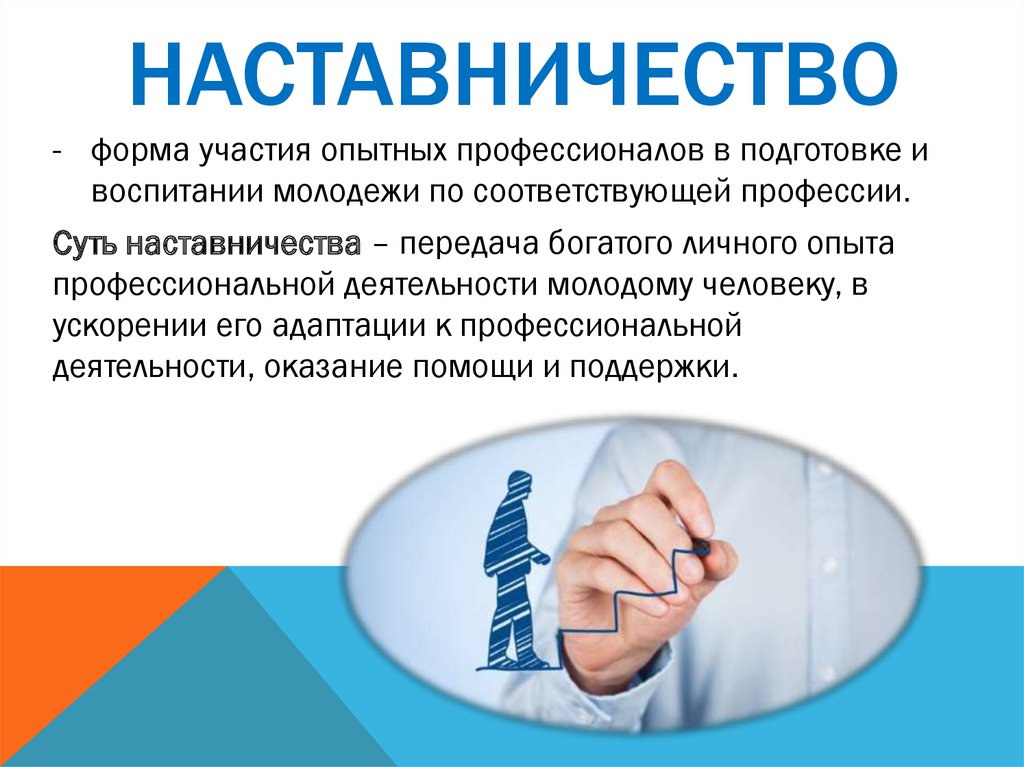 НАСТАВНИЧЕСТВО

- форма участия опытных профессионалов в подготовке и воспитании молодежи по соответствующей профессии.

Суть наставничества – передача богатого личного опыта профессиональной деятельности молодому человеку, в ускорении его адаптации к профессиональной деятельности, оказание помощи и поддержки.